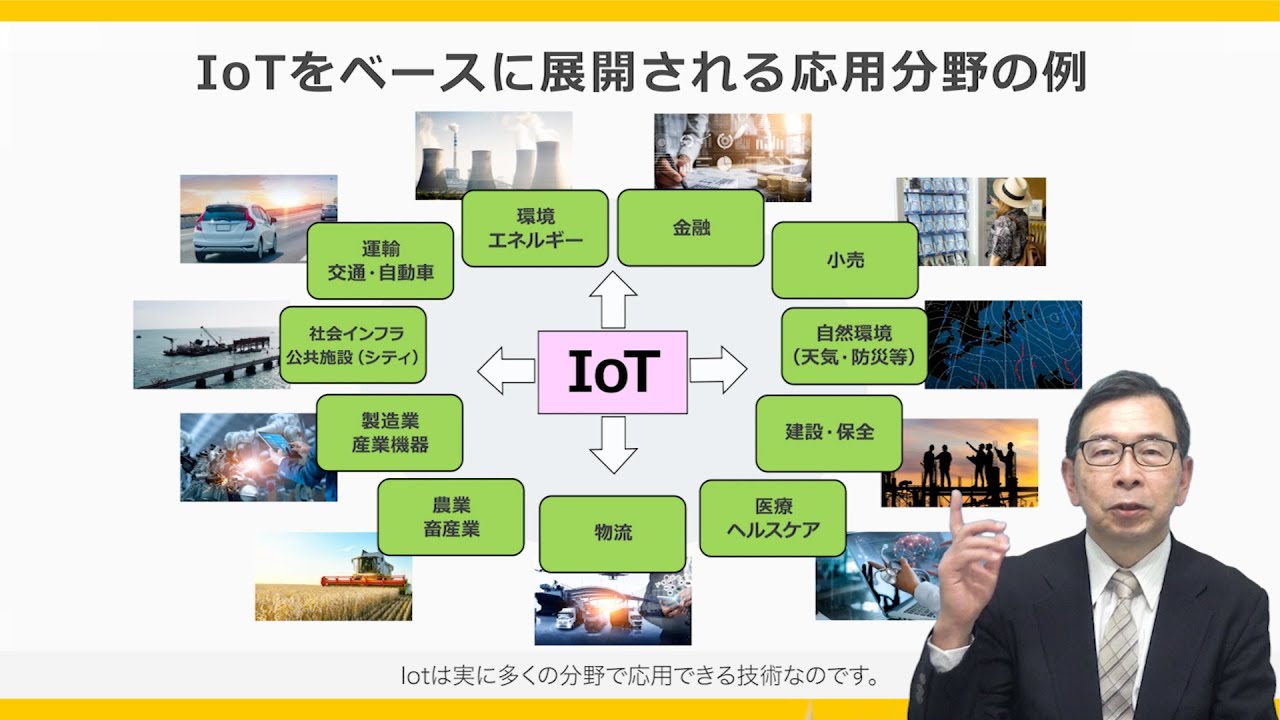 IoTをベースに展開される応用分野の例

環境
エネルギー

金融

運輸
交通・自動車

小売

社会インフラ
公共施設（シティ）

IoT

自然環境
（天気・防災等）

製造業
産業機器

建設・保全

農業
畜産業

物流

医療
ヘルスケア

Iotは実に多くの分野で応用できる技術なのです。